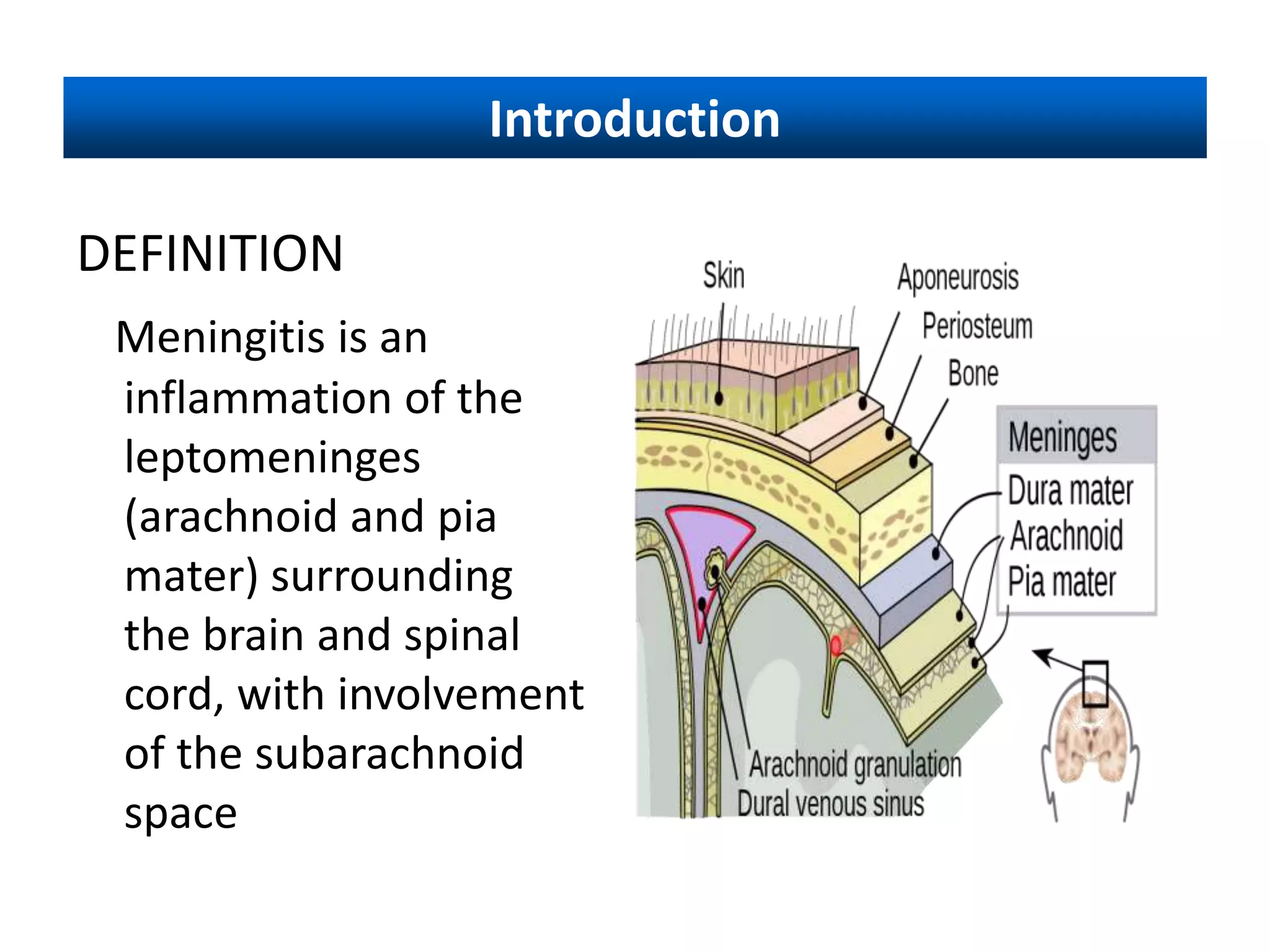 Introduction

DEFINITION

Meningitis is an inflammation of the leptomeninges (arachnoid and pia mater) surrounding the brain and spinal cord, with involvement of the subarachnoid space

Skin
Aponeurosis
Periosteum
Bone
Meninges
Dura mater
Arachnoid
Pia mater
Arachnoid granulation
Dural venous sinus